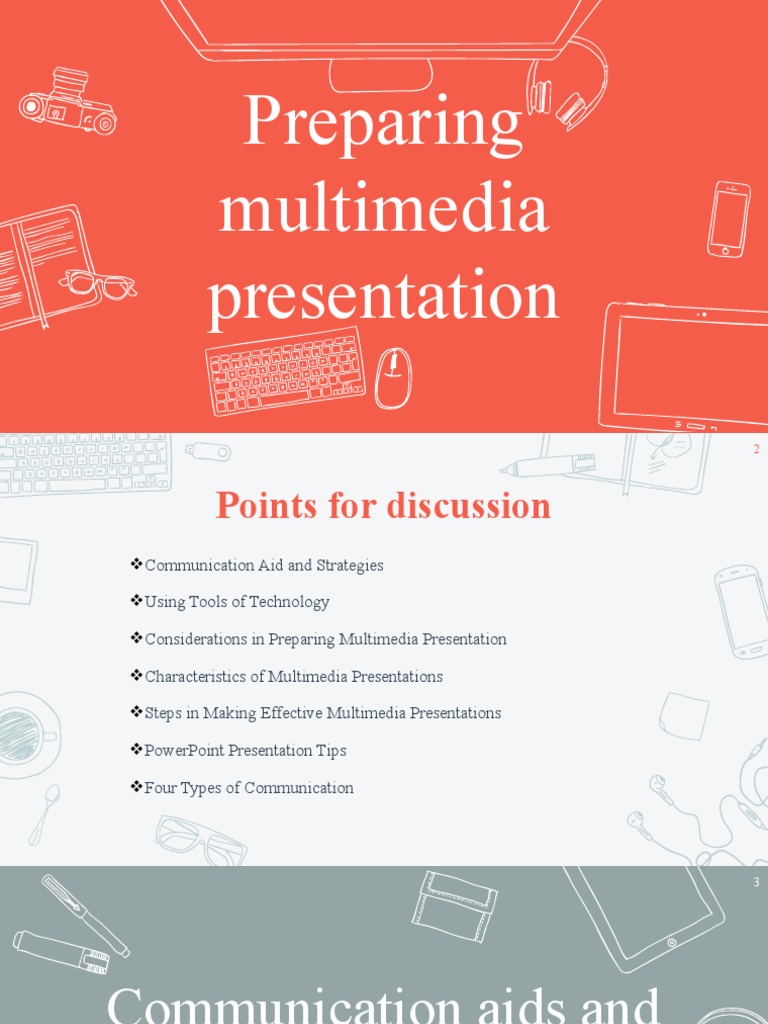 Preparing multimedia presentation

2

Points for discussion

❖Communication Aid and Strategies

❖Using Tools of Technology

❖Considerations in Preparing Multimedia Presentation

❖Characteristics of Multimedia Presentations

❖Steps in Making Effective Multimedia Presentations

❖PowerPoint Presentation Tips

❖Four Types of Communication

3

Communication aids and